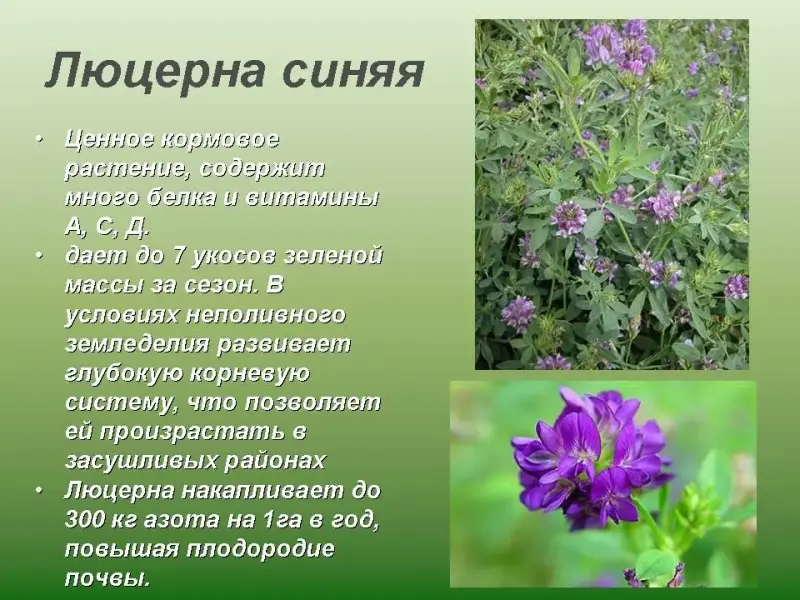 Люцерна синяя

• Ценное кормовое растение, содержит много белка и витамины А, С, Д.
• дает до 7 укосов зеленой массы за сезон. В условиях неполивного земледелия развивает глубокую корневую систему, что позволяет ей произрастать в засушливых районах
• Люцерна накапливает до 300 кг азота на 1га в год, повышая плодородие почвы.